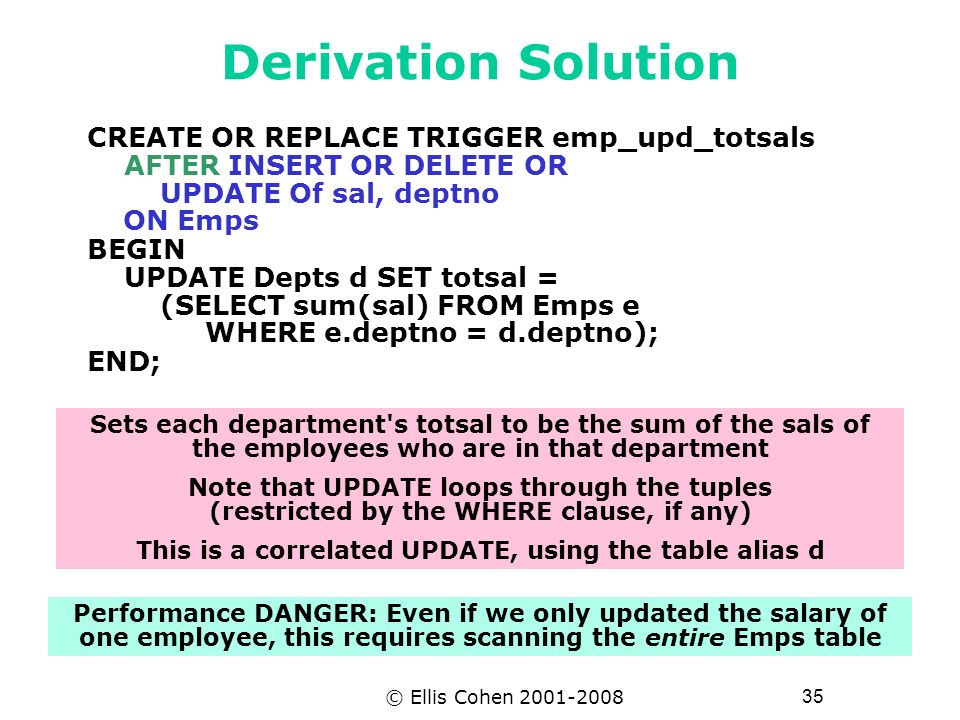 Derivation Solution

CREATE OR REPLACE TRIGGER emp_upd_totsals
AFTER INSERT OR DELETE OR
UPDATE Of sal, deptno
ON Emps
BEGIN
UPDATE Depts d SET totsal =
(SELECT sum(sal) FROM Emps e
WHERE e.deptno = d.deptno);
END;

Sets each department's totsal to be the sum of the sals of the employees who are in that department

Note that UPDATE loops through the tuples (restricted by the WHERE clause, if any)

This is a correlated UPDATE, using the table alias d

Performance DANGER: Even if we only updated the salary of one employee, this requires scanning the entire Emps table

© Ellis Cohen 2001-2008

35